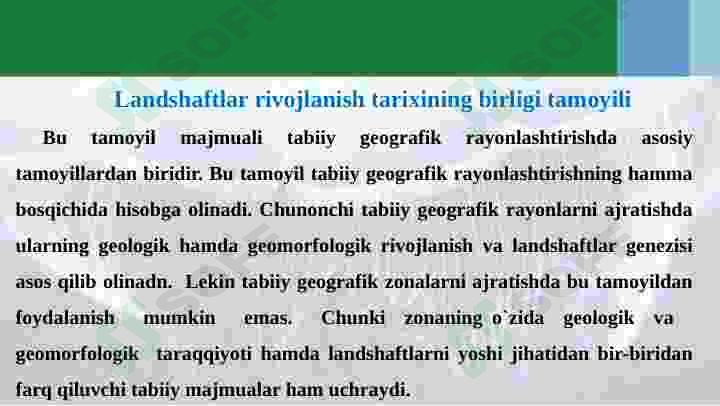 Landshaftlar rivojlanish tarixining birligi tamoyili

Bu tamoyil majmuali tabiiy geografik rayonlashtirishda asosiy tamoyillardan biridir. Bu tamoyil tabiiy geografik rayonlashtirishning hamma bosqichida hisobga olinadi. Chunonchi tabiiy geografik rayonlarni ajratishda ularning geologik hamda geomorfologik rivojlanish va landshaftlar genezisi asos qilib olinadn. Lekin tabiiy geografik zonalarni ajratishda bu tamoyildan foydalanish mumkin emas. Chunki zonaning o`zida geologik va geomorfologik taraqqiyoti hamda landshaftlarni yoshi jihatidan bir-biridan farq qiluvchi tabiiy majmualar ham uchraydi.